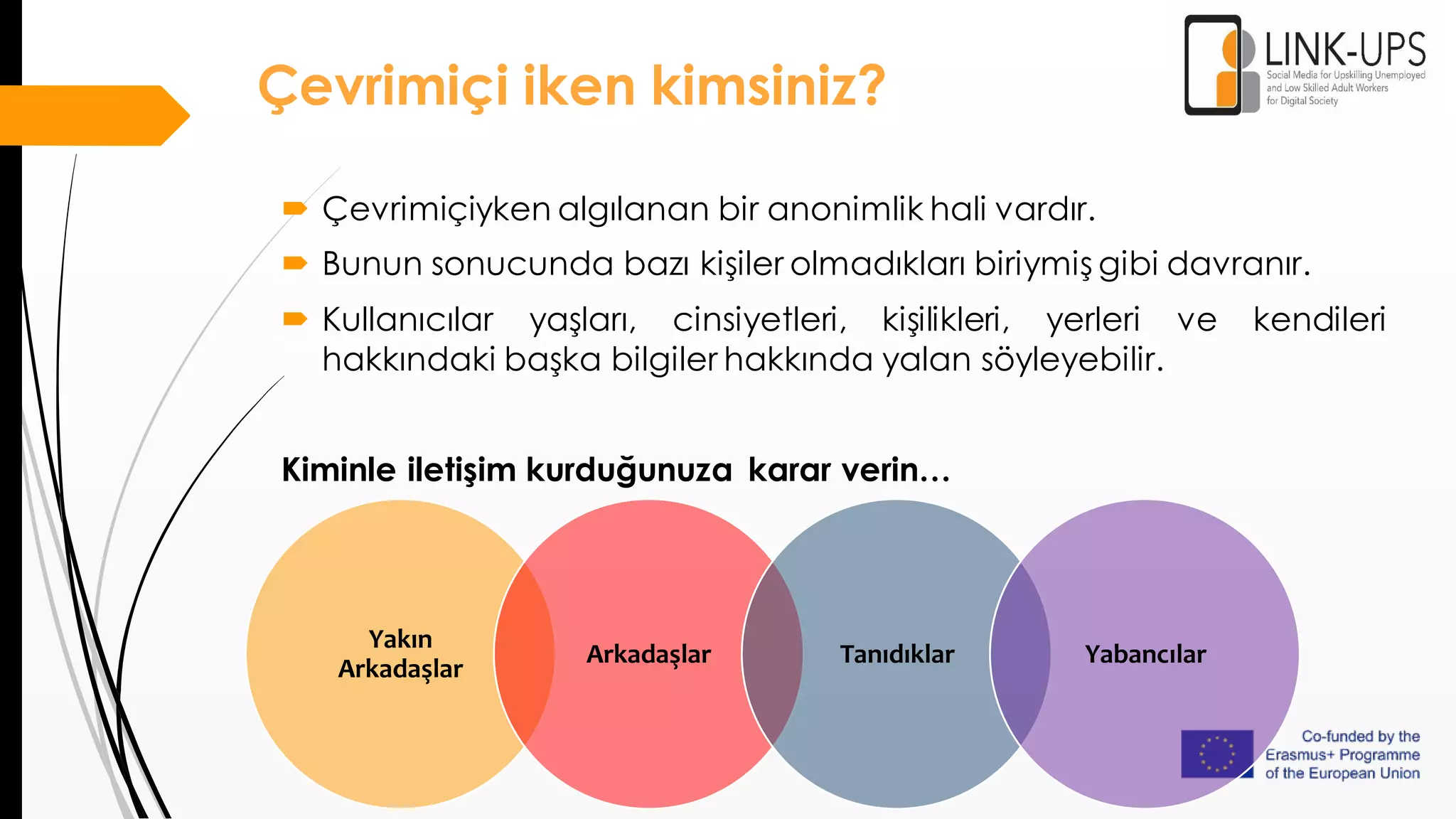 Çevrimiçi iken kimsiniz?

LINK-UPS
Social Media for Upskilling Unemployed and Low Skilled Adult Workers for Digital Society

Çevrimiçiyken algılanan bir anonimlik hali vardır.

Bunun sonucunda bazı kişiler olmadıkları biriymiş gibi davranır.

Kullanıcılar yaşları, cinsiyetleri, kişilikleri, yerleri ve kendileri hakkındaki başka bilgiler hakkında yalan söyleyebilir.

Kiminle iletişim kurduğunuza karar verin…

Yakın Arkadaşlar

Arkadaşlar

Tanıdıklar

Yabancılar

Co-funded by the Erasmus+ Programme of the European Union